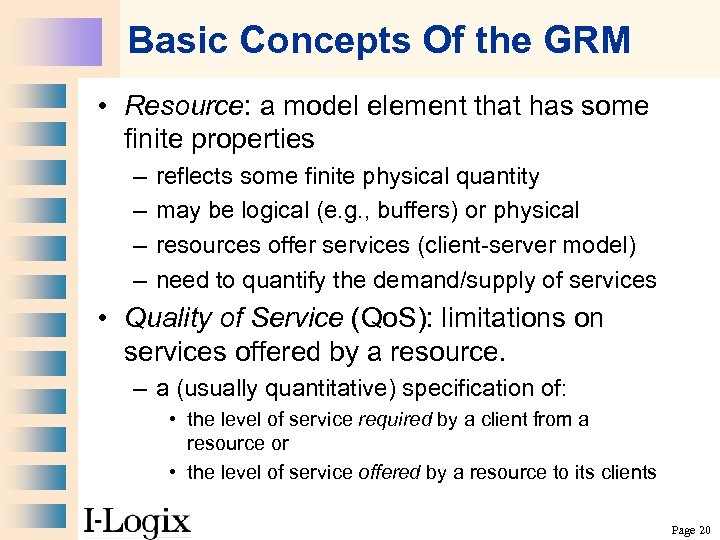 Basic Concepts Of the GRM

• Resource: a model element that has some finite properties
– reflects some finite physical quantity
– may be logical (e.g., buffers) or physical
– resources offer services (client-server model)
– need to quantify the demand/supply of services

• Quality of Service (QoS): limitations on services offered by a resource.
– a (usually quantitative) specification of:
• the level of service required by a client from a resource or
• the level of service offered by a resource to its clients

I-Logix

Page 20